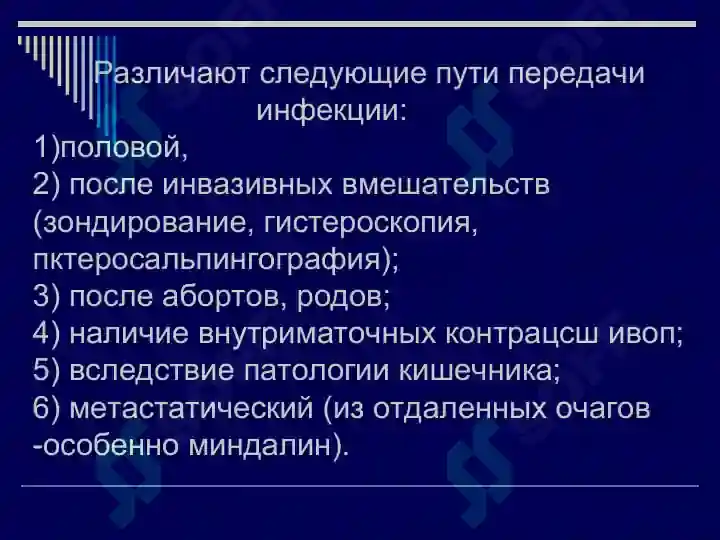 Различают следующие пути передачи инфекции:
1)половой,
2) после инвазивных вмешательств (зондирование, гистероскопия, пктеросальпингография);
3) после абортов, родов;
4) наличие внутриматочных контрацсш ивоп;
5) вследствие патологии кишечника;
6) метастатический (из отдаленных очагов -особенно миндалин).